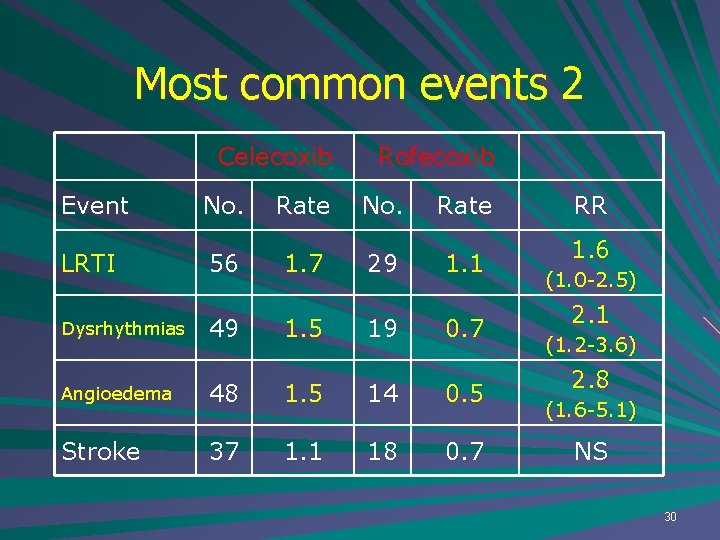 Most common events 2

| | Celecoxib | | Rofecoxib | | |
|---|---|---|---|---|---|
| Event | No. | Rate | No. | Rate | RR |
| LRTI | 56 | 1.7 | 29 | 1.1 | 1.6 (1.0-2.5) |
| Dysrhythmias | 49 | 1.5 | 19 | 0.7 | 2.1 (1.2-3.6) |
| Angioedema | 48 | 1.5 | 14 | 0.5 | 2.8 (1.6-5.1) |
| Stroke | 37 | 1.1 | 18 | 0.7 | NS |

30